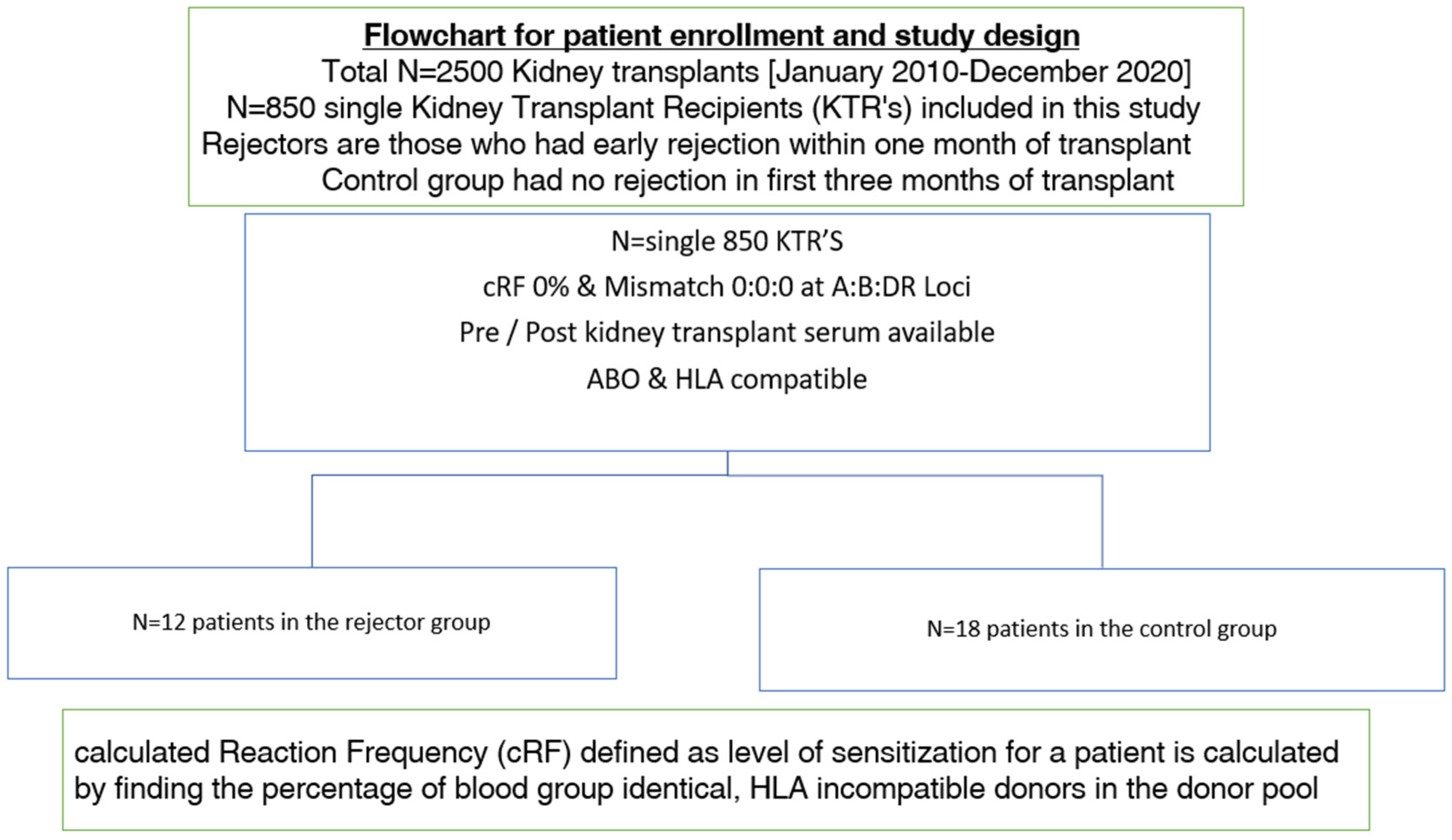 Flowchart for patient enrollment and study design
Total N=2500 Kidney transplants [January 2010-December 2020]
N=850 single Kidney Transplant Recipients (KTR's) included in this study
Rejectors are those who had early rejection within one month of transplant
Control group had no rejection in first three months of transplant

N=single 850 KTR'S
cRF 0% & Mismatch 0:0:0 at A:B:DR Loci
Pre / Post kidney transplant serum available
ABO & HLA compatible

N=12 patients in the rejector group

N=18 patients in the control group

calculated Reaction Frequency (cRF) defined as level of sensitization for a patient is calculated by finding the percentage of blood group identical, HLA incompatible donors in the donor pool